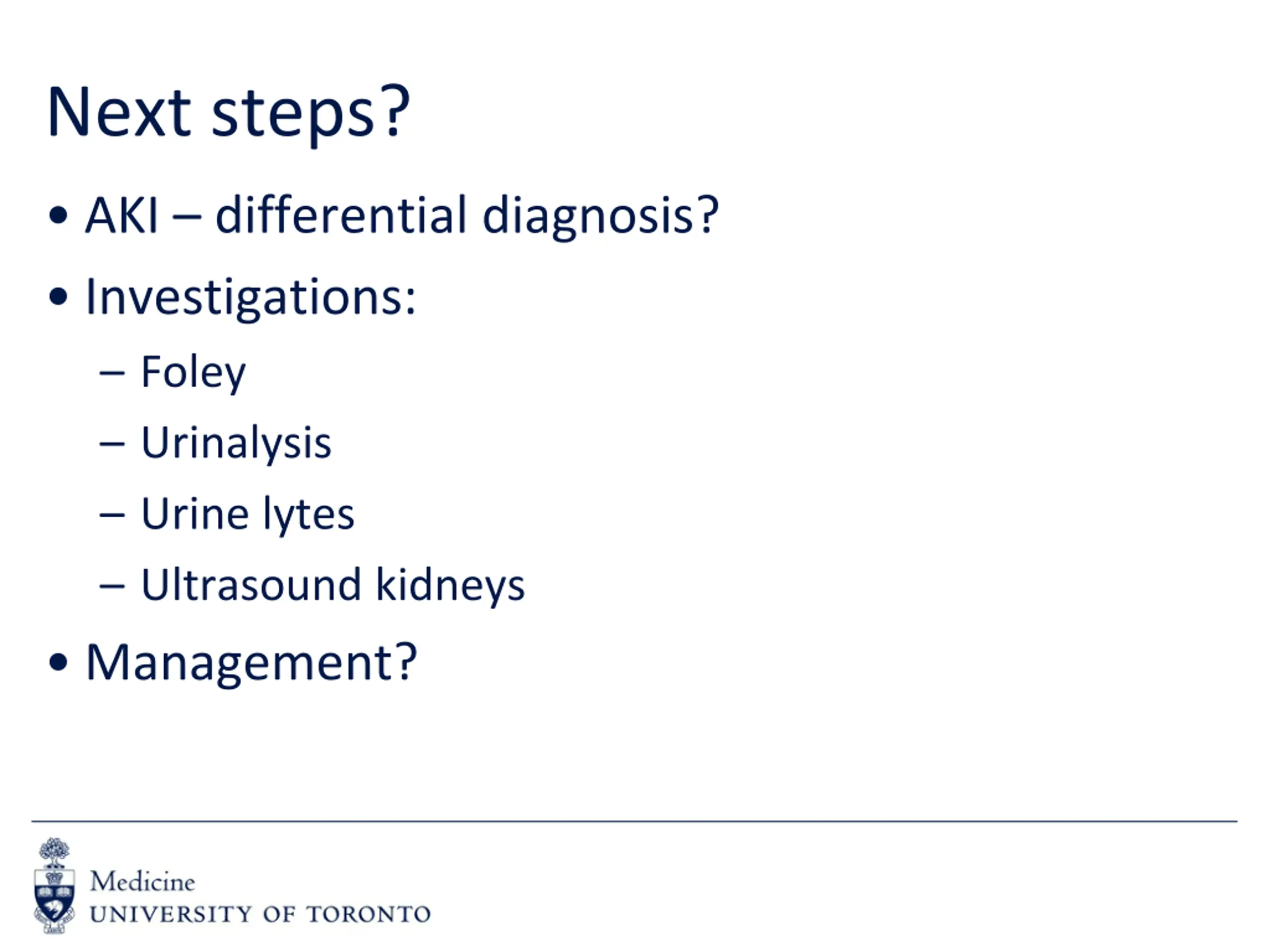 Next steps?

• AKI – differential diagnosis?
• Investigations:
 – Foley
 – Urinalysis
 – Urine lytes
 – Ultrasound kidneys
• Management?

Medicine
UNIVERSITY OF TORONTO